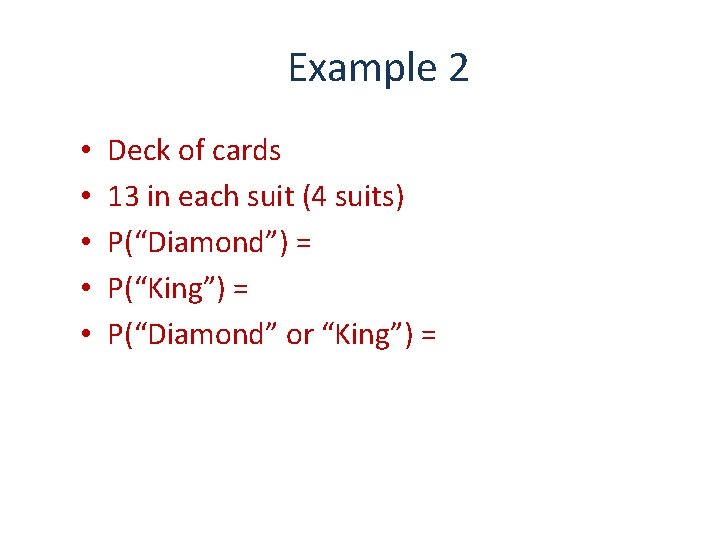 Example 2

• Deck of cards
• 13 in each suit (4 suits)
• P(“Diamond”) =
• P(“King”) =
• P(“Diamond” or “King”) =